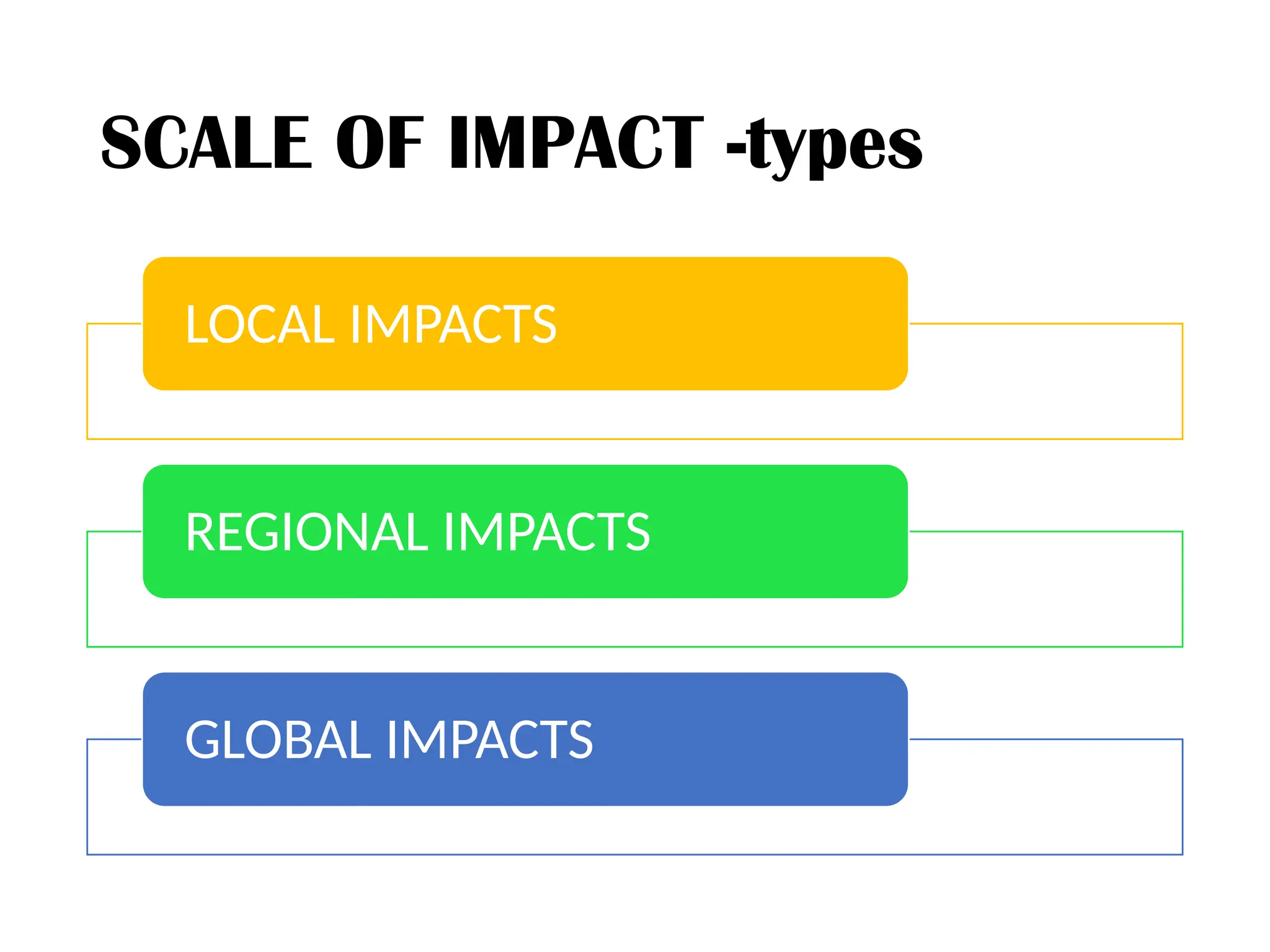 SCALE OF IMPACT -types

LOCAL IMPACTS

REGIONAL IMPACTS

GLOBAL IMPACTS